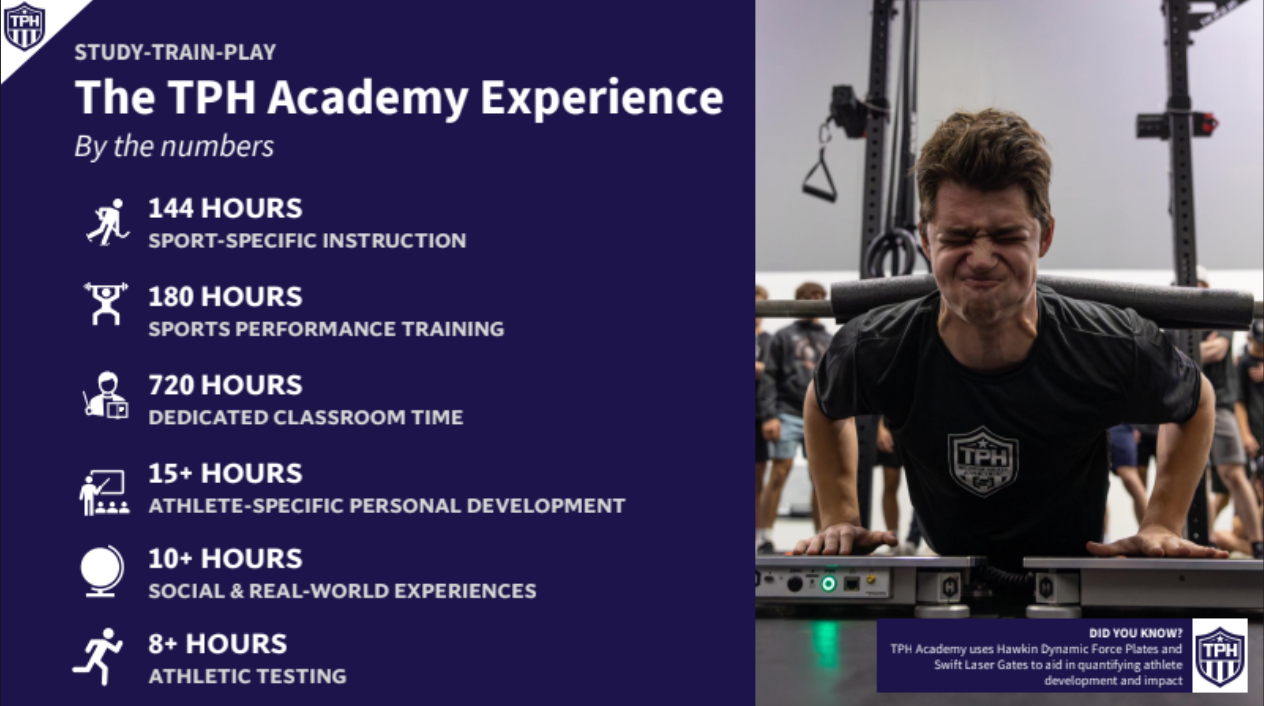 TPH

STUDY-TRAIN-PLAY

The TPH Academy Experience

By the numbers

144 HOURS
SPORT-SPECIFIC INSTRUCTION

180 HOURS
SPORTS PERFORMANCE TRAINING

720 HOURS
DEDICATED CLASSROOM TIME

15+ HOURS
ATHLETE-SPECIFIC PERSONAL DEVELOPMENT

10+ HOURS
SOCIAL & REAL-WORLD EXPERIENCES

8+ HOURS
ATHLETIC TESTING

DID YOU KNOW?
TPH Academy uses Hawkin Dynamic Force Plates and Swift Laser Gates to aid in quantifying athlete development and impact

TPH